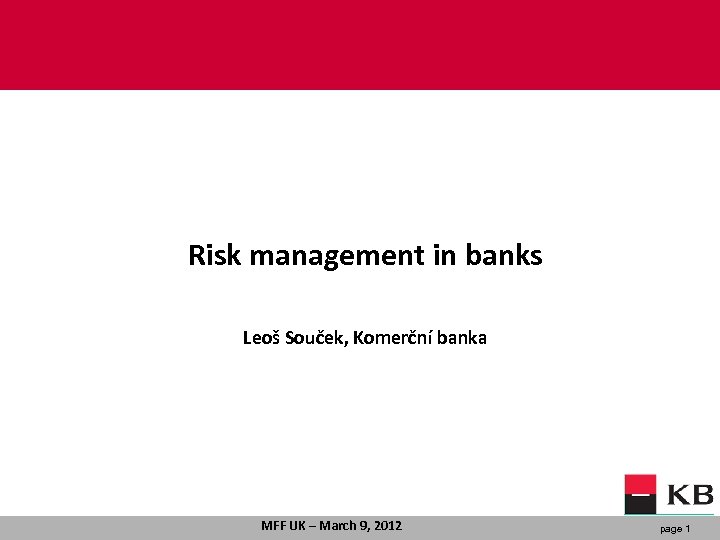 Risk management in banks

Leoš Souček, Komerční banka

KB

MFF UK – March 9, 2012

page 1